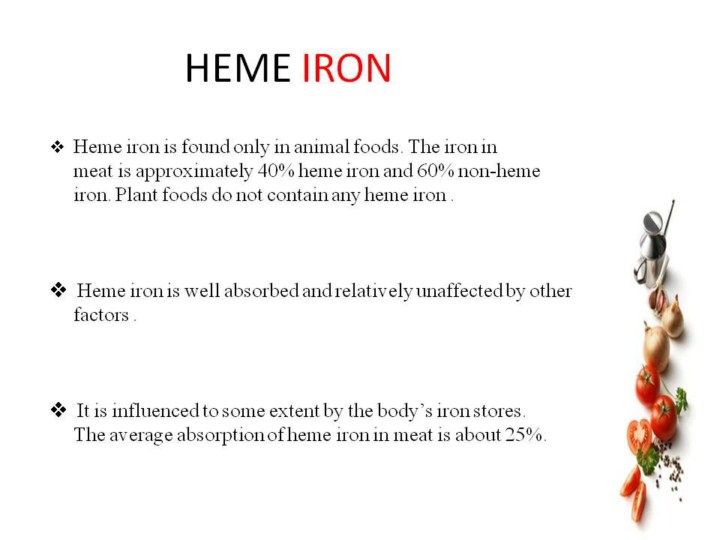 HEME IRON

❖ Heme iron is found only in animal foods. The iron in meat is approximately 40% heme iron and 60% non-heme iron. Plant foods do not contain any heme iron .

❖ Heme iron is well absorbed and relatively unaffected by other factors .

❖ It is influenced to some extent by the body's iron stores. The average absorption of heme iron in meat is about 25%.